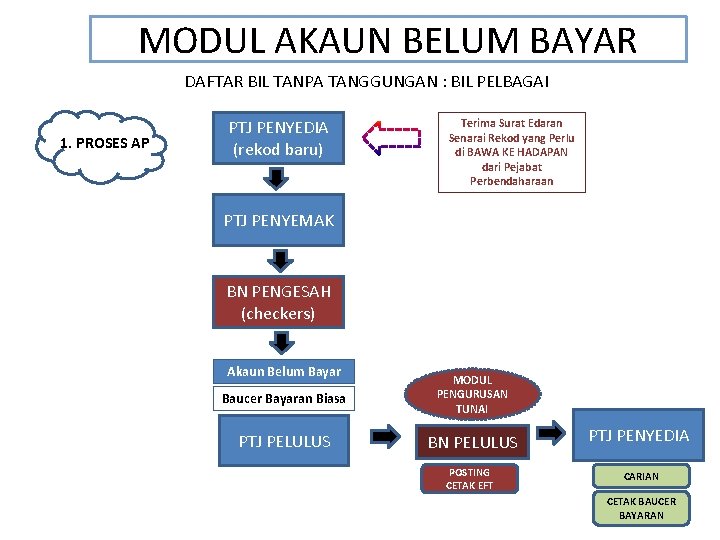 MODUL AKAUN BELUM BAYAR

DAFTAR BIL TANPA TANGGUNGAN : BIL PELBAGAI

1. PROSES AP

PTJ PENYEDIA (rekod baru)

Terima Surat Edaran Senarai Rekod yang Perlu di BAWA KE HADAPAN dari Pejabat Perbendaharaan

PTJ PENYEMAK

BN PENGESAH (checkers)

Akaun Belum Bayar

Baucer Bayaran Biasa

PTJ PELULUS

MODUL PENGURUSAN TUNAI

BN PELULUS

POSTING CETAK EFT

PTJ PENYEDIA

CARIAN

CETAK BAUCER BAYARAN